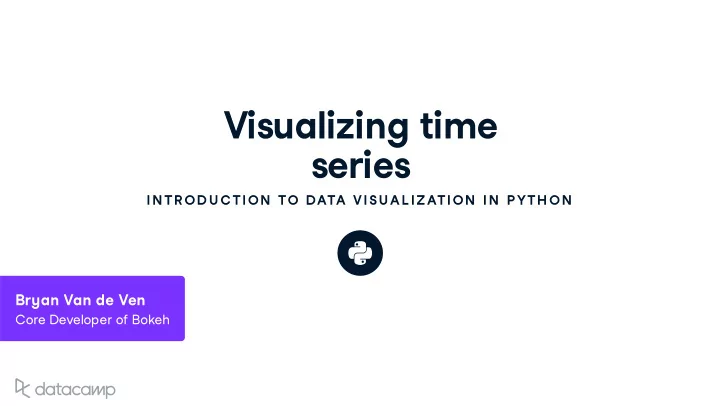 Visualizing time series

INTRODUCTION TO DATA VISUALIZATION IN PYTHON

Bryan Van de Ven
Core Developer of Bokeh

datacamp